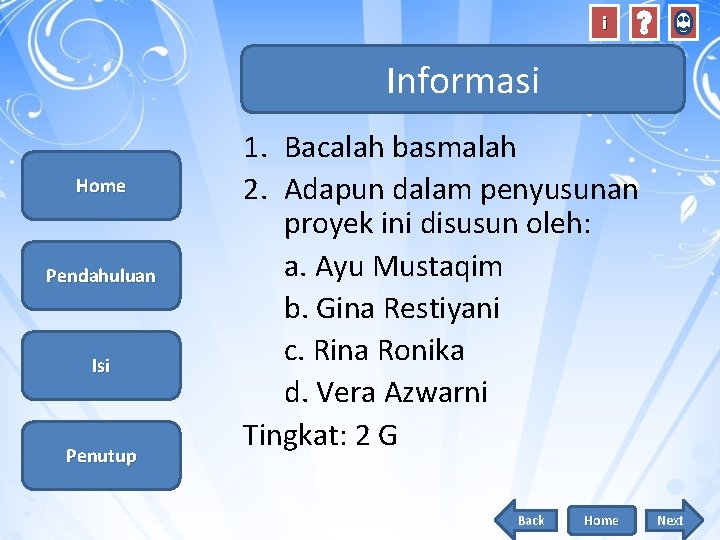 i ?

Informasi

Home

Pendahuluan

Isi

Penutup

1. Bacalah basmalah
2. Adapun dalam penyusunan proyek ini disusun oleh:
a. Ayu Mustaqim
b. Gina Restiyani
c. Rina Ronika
d. Vera Azwarni

Tingkat: 2 G

Back Home Next